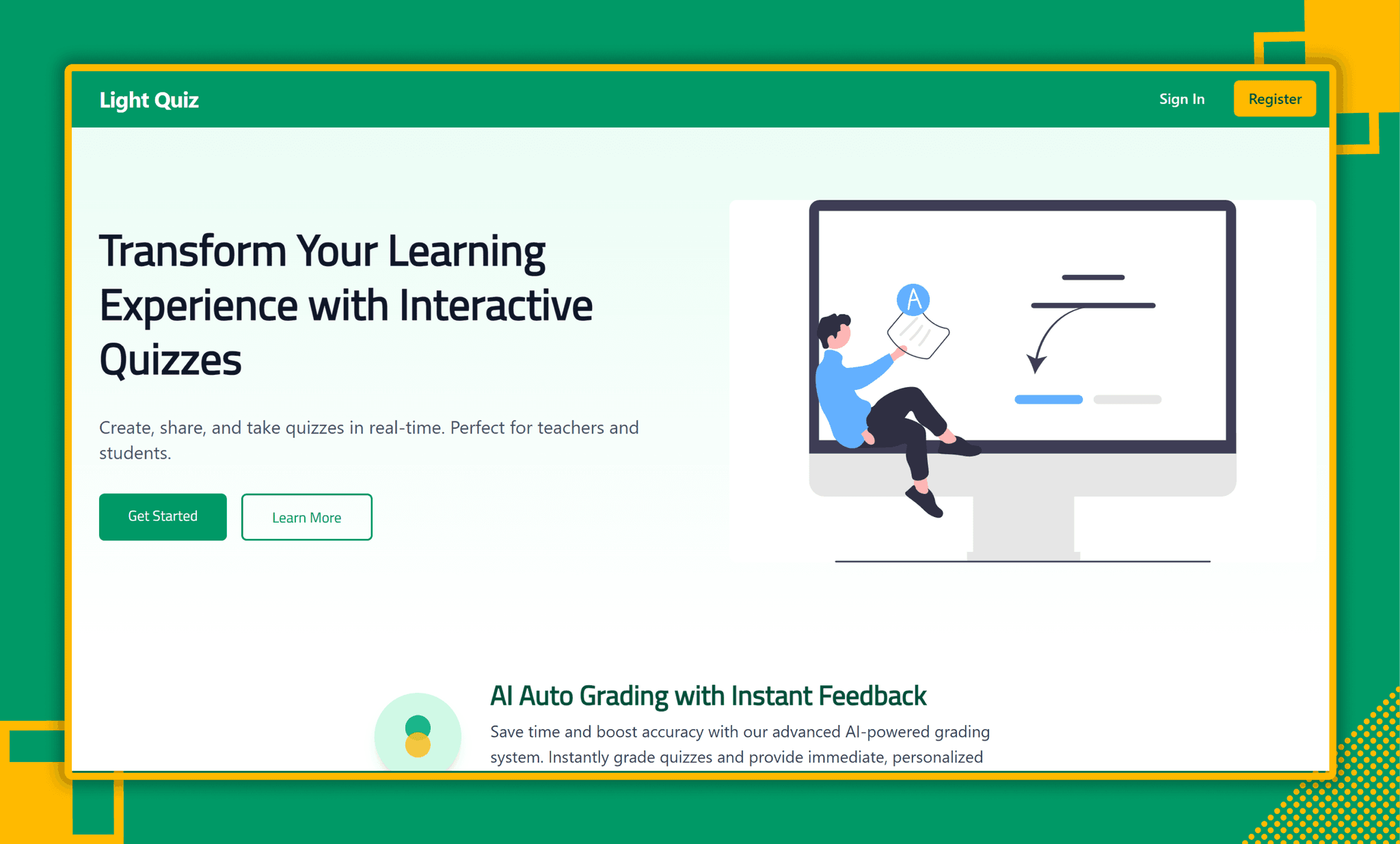 Light Quiz

Sign In

Register

Transform Your Learning Experience with Interactive Quizzes

Create, share, and take quizzes in real-time. Perfect for teachers and students.

Get Started

Learn More

A

AI Auto Grading with Instant Feedback

Save time and boost accuracy with our advanced AI-powered grading system. Instantly grade quizzes and provide immediate, personalized